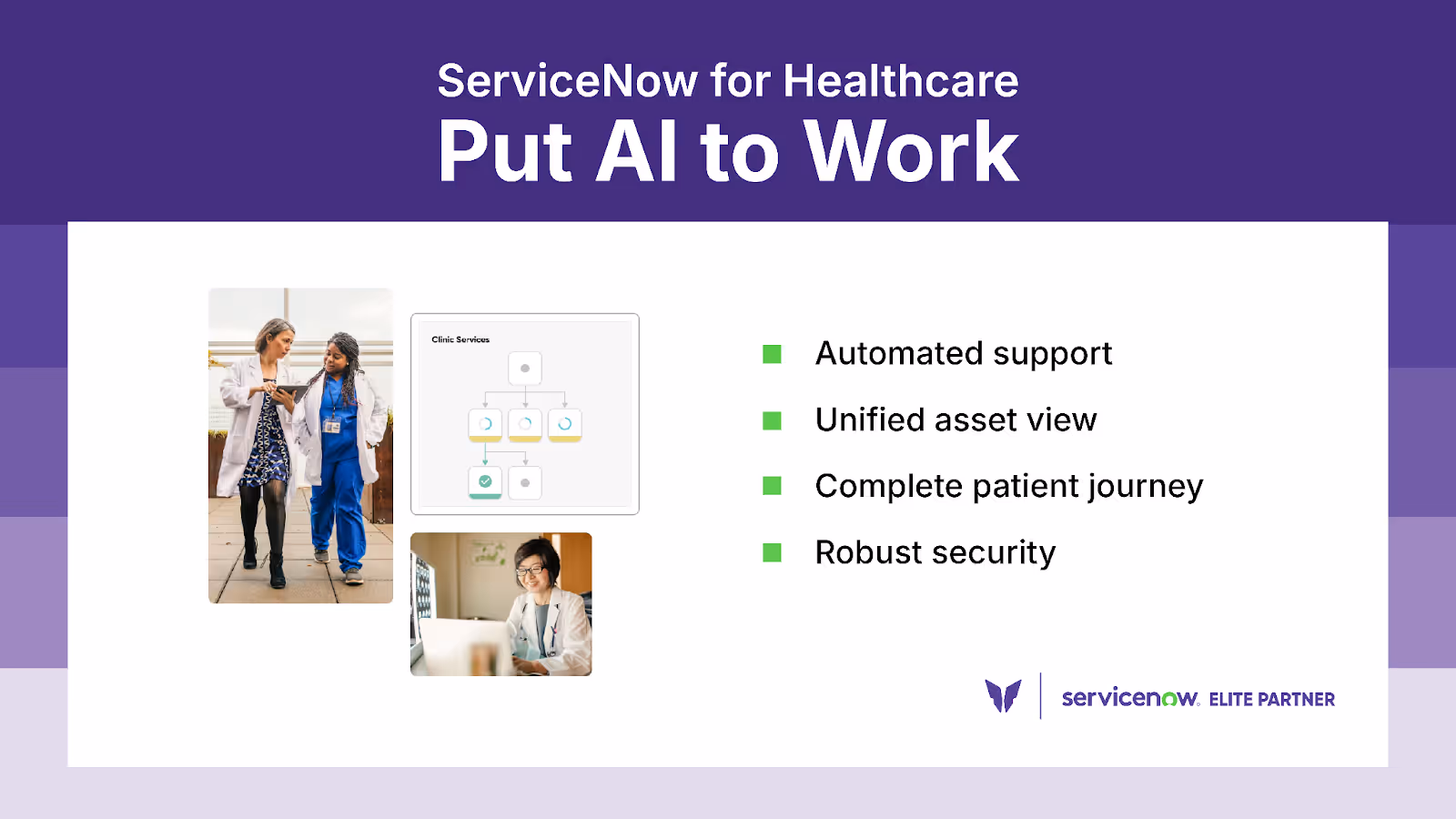 ServiceNow for Healthcare
Put AI to Work

Clinic Services

Automated support
Unified asset view
Complete patient journey
Robust security

servicenow. ELITE PARTNER